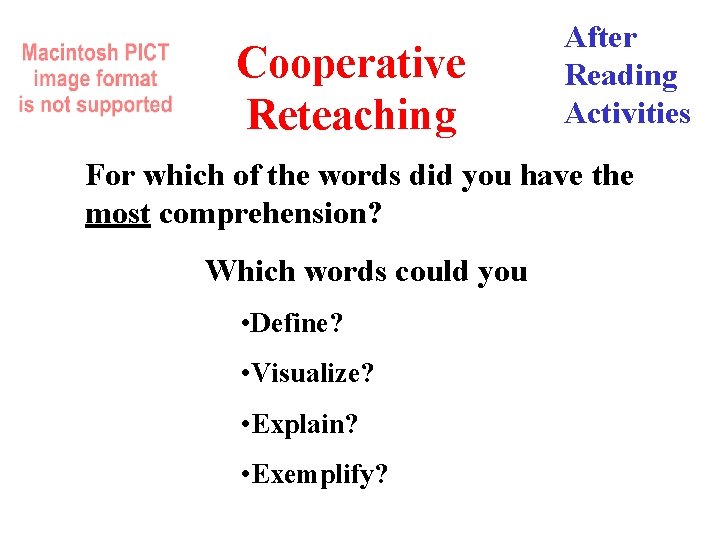 Macintosh PICT image format is not supported

Cooperative Reteaching

After Reading Activities

For which of the words did you have the most comprehension?

Which words could you

•Define?

•Visualize?

•Explain?

•Exemplify?